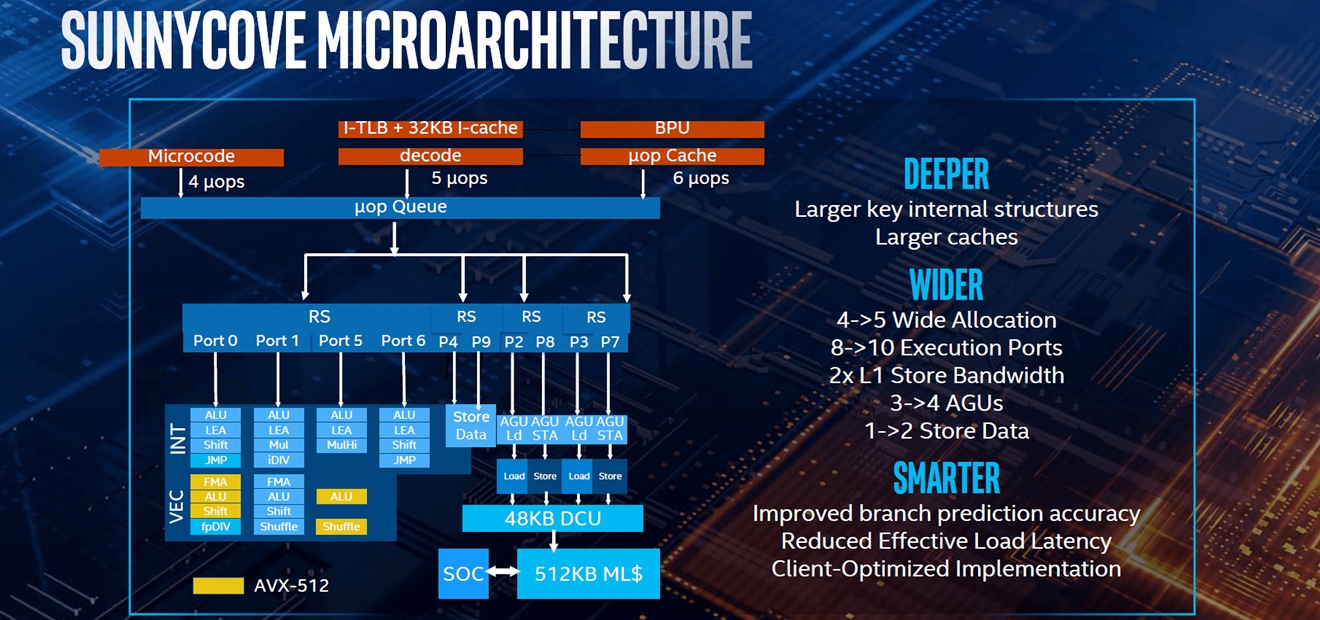 SUNNYCOVE MICROARCHITECTURE

I-TLB + 32KB I-cache

BPU

Microcode

decode

µop Cache

4 µops

5 µops

6 µops

µop Queue

RS

RS

RS

RS

Port 0

Port 1

Port 5

Port 6

P4

P9

P2

P8

P3

P7

INT

ALU
LEA
Shift
JMP

ALU
LEA
Mul
iDIV

ALU
LEA
MulHi

ALU
LEA
Shift
JMP

Store Data

AGU Ld

AGU STA

AGU Ld

AGU STA

Load

Store

Load

Store

VEC

FMA
ALU
Shift
fpDIV

FMA
ALU
Shift
Shuffle

ALU

Shuffle

48KB DCU

SOC

512KB ML$

AVX-512

DEEPER
Larger key internal structures
Larger caches

WIDER
4->5 Wide Allocation
8->10 Execution Ports
2x L1 Store Bandwidth
3->4 AGUs
1->2 Store Data

SMARTER
Improved branch prediction accuracy
Reduced Effective Load Latency
Client-Optimized Implementation